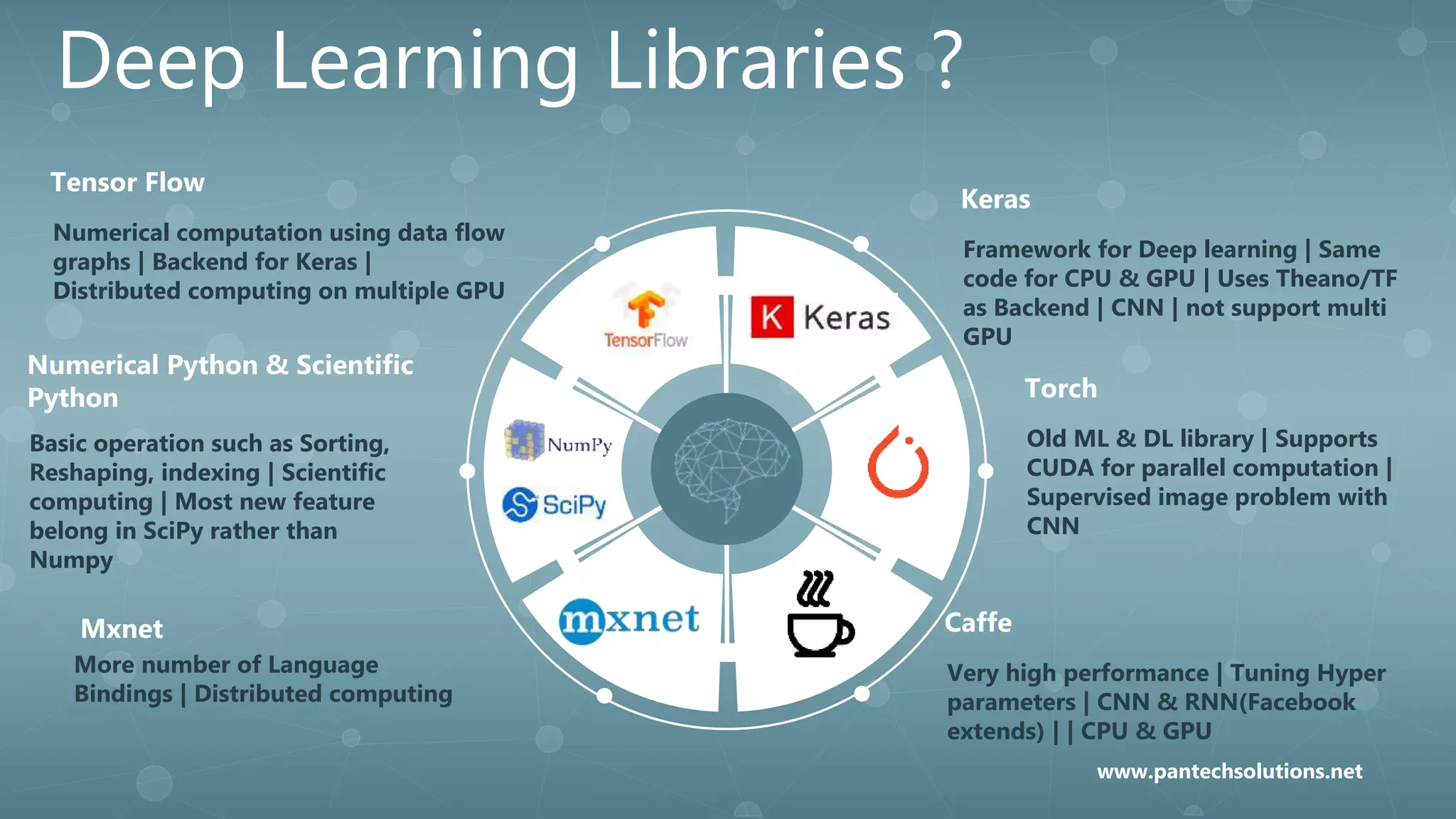 Deep Learning Libraries ?

Tensor Flow

Numerical computation using data flow graphs | Backend for Keras | Distributed computing on multiple GPU

Numerical Python & Scientific Python

Basic operation such as Sorting, Reshaping, indexing | Scientific computing | Most new feature belong in SciPy rather than Numpy

Mxnet

More number of Language Bindings | Distributed computing

TensorFlow

K Keras

NumPy

SciPy

mxnet

Keras

Framework for Deep learning | Same code for CPU & GPU | Uses Theano/TF as Backend | CNN | not support multi GPU

Torch

Old ML & DL library | Supports CUDA for parallel computation | Supervised image problem with CNN

Caffe

Very high performance | Tuning Hyper parameters | CNN & RNN(Facebook extends) | | CPU & GPU

www.pantechsolutions.net